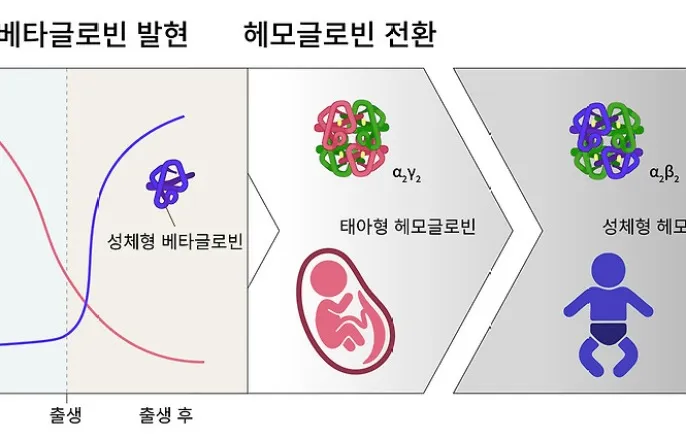 베타글로빈 발현

헤모글로빈 전환

성체형 베타글로빈

출생

출생 후

$\alpha_2\gamma_2$

태아형 헤모글로빈

$\alpha_2\beta_2$

성체형 헤모